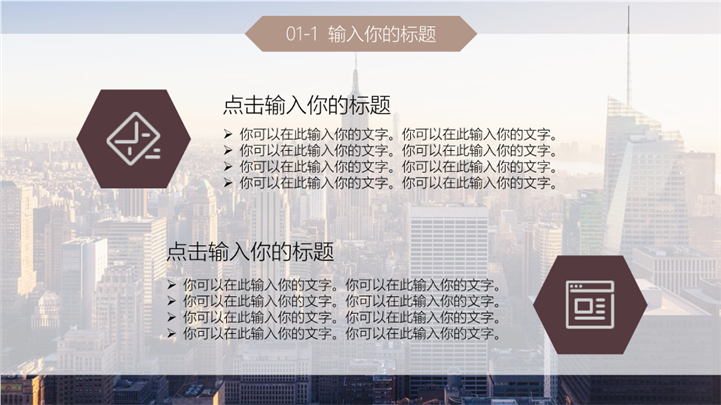 01-1 输入你的标题

点击输入你的标题

➢ 你可以在此输入你的文字。你可以在此输入你的文字。
➢ 你可以在此输入你的文字。你可以在此输入你的文字。
➢ 你可以在此输入你的文字。你可以在此输入你的文字。
➢ 你可以在此输入你的文字。你可以在此输入你的文字。

点击输入你的标题

➢ 你可以在此输入你的文字。你可以在此输入你的文字。
➢ 你可以在此输入你的文字。你可以在此输入你的文字。
➢ 你可以在此输入你的文字。你可以在此输入你的文字。
➢ 你可以在此输入你的文字。你可以在此输入你的文字。